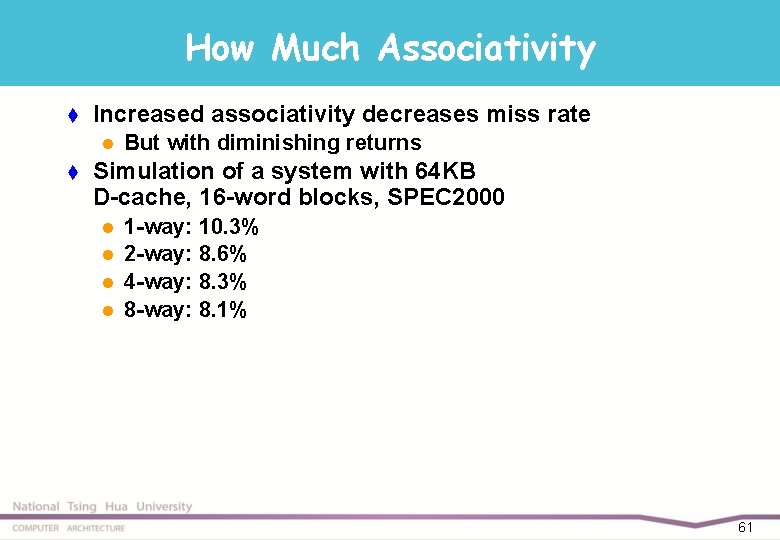 How Much Associativity

Increased associativity decreases miss rate

But with diminishing returns

Simulation of a system with 64KB D-cache, 16-word blocks, SPEC2000

1-way: 10.3%

2-way: 8.6%

4-way: 8.3%

8-way: 8.1%

National Tsing Hua University

COMPUTER ARCHITECTURE

61